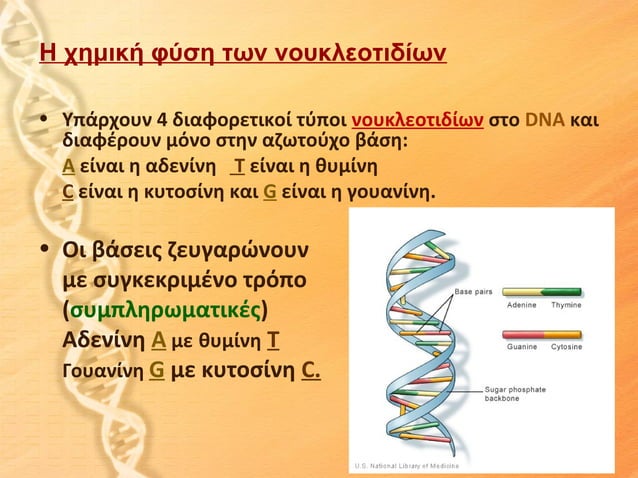 Η χημική φύση των νουκλεοτιδίων

• Υπάρχουν 4 διαφορετικοί τύποι νουκλεοτιδίων στο DNA και διαφέρουν μόνο στην αζωτούχο βάση:
A είναι η αδενίνη  T είναι η θυμίνη
C είναι η κυτοσίνη και G είναι η γουανίνη.

• Οι βάσεις ζευγαρώνουν με συγκεκριμένο τρόπο (συμπληρωματικές)
Αδενίνη A με θυμίνη T
Γουανίνη G με κυτοσίνη C.

Base pairs
Adenine Thymine
Guanine Cytosine
Sugar phosphate backbone
U.S. National Library of Medicine